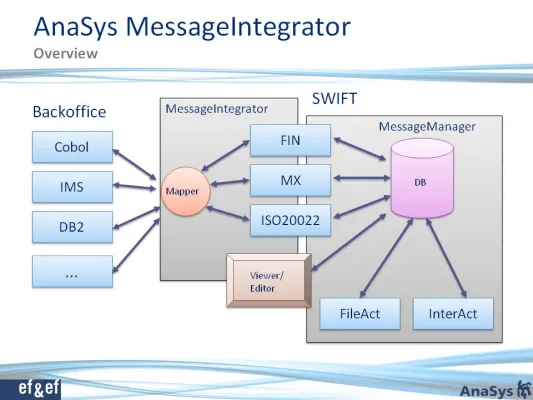 AnaSys MessageIntegrator
Overview

Backoffice

Cobol

IMS

DB2

...

MessageIntegrator

Mapper

FIN

MX

ISO20022

Viewer/ Editor

SWIFT

MessageManager

DB

FileAct

InterAct

ef&ef

AnaSys